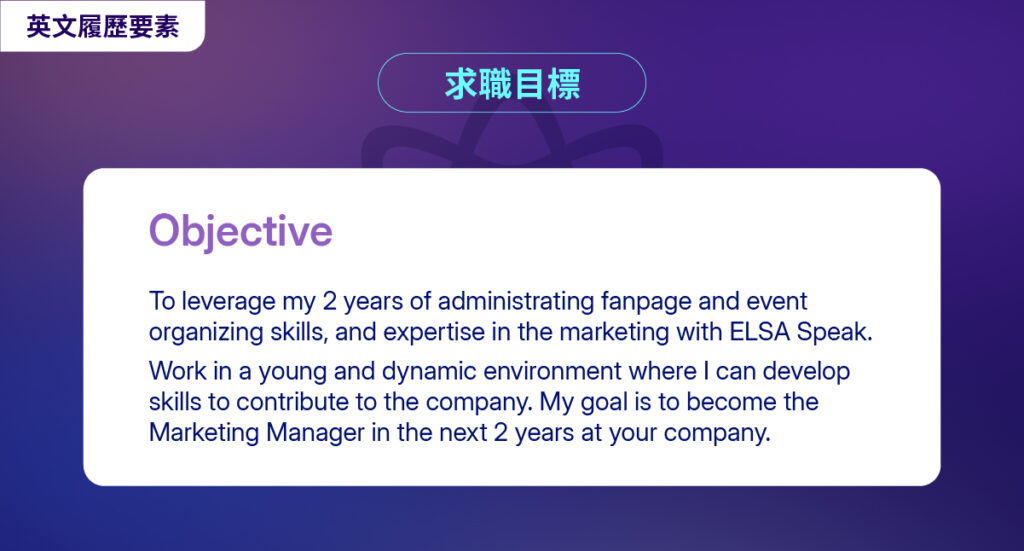 英文履歷要素

求職目標

Objective

To leverage my 2 years of administrating fanpage and event organizing skills, and expertise in the marketing with ELSA Speak.

Work in a young and dynamic environment where I can develop skills to contribute to the company. My goal is to become the Marketing Manager in the next 2 years at your company.